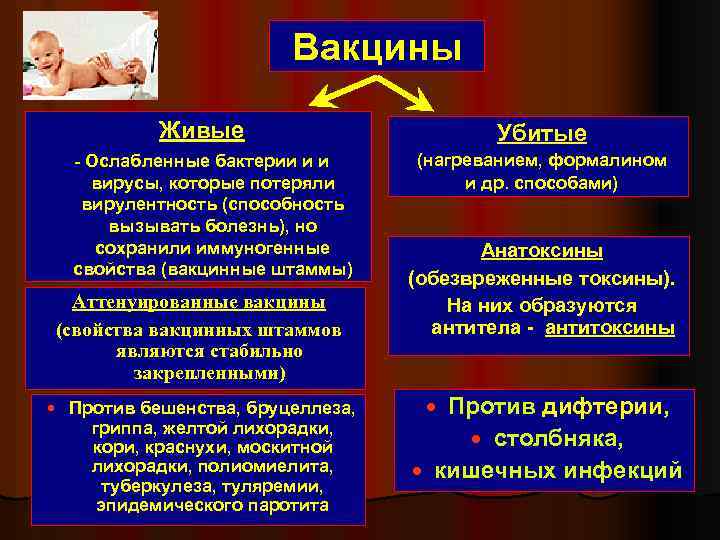 Вакцины

Живые

- Ослабленные бактерии и и вирусы, которые потеряли вирулентность (способность вызывать болезнь), но сохранили иммуногенные свойства (вакцинные штаммы)

Аттенуированные вакцины

(свойства вакцинных штаммов являются стабильно закрепленными)

• Против бешенства, бруцеллеза, гриппа, желтой лихорадки, кори, краснухи, москитной лихорадки, полиомиелита, туберкулеза, туляремии, эпидемического паротита

Убитые

(нагреванием, формалином и др. способами)

Анатоксины

(обезвреженные токсины). На них образуются антитела - антитоксины

• Против дифтерии,
• столбняка,
• кишечных инфекций